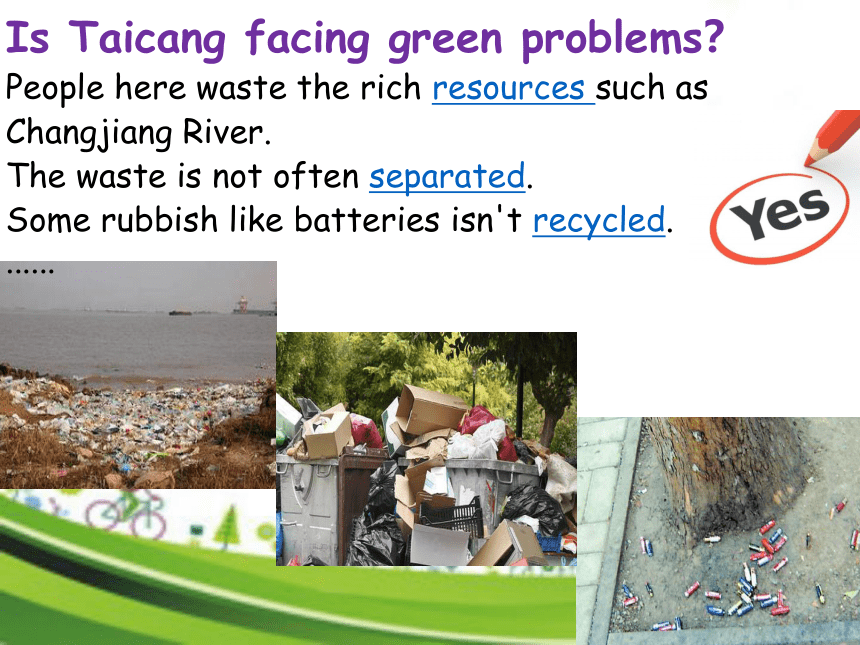 Is Taicang facing green problems?

People here waste the rich resources such as Changjiang River.
The waste is not often separated.
Some rubbish like batteries isn't recycled.
......

Yes